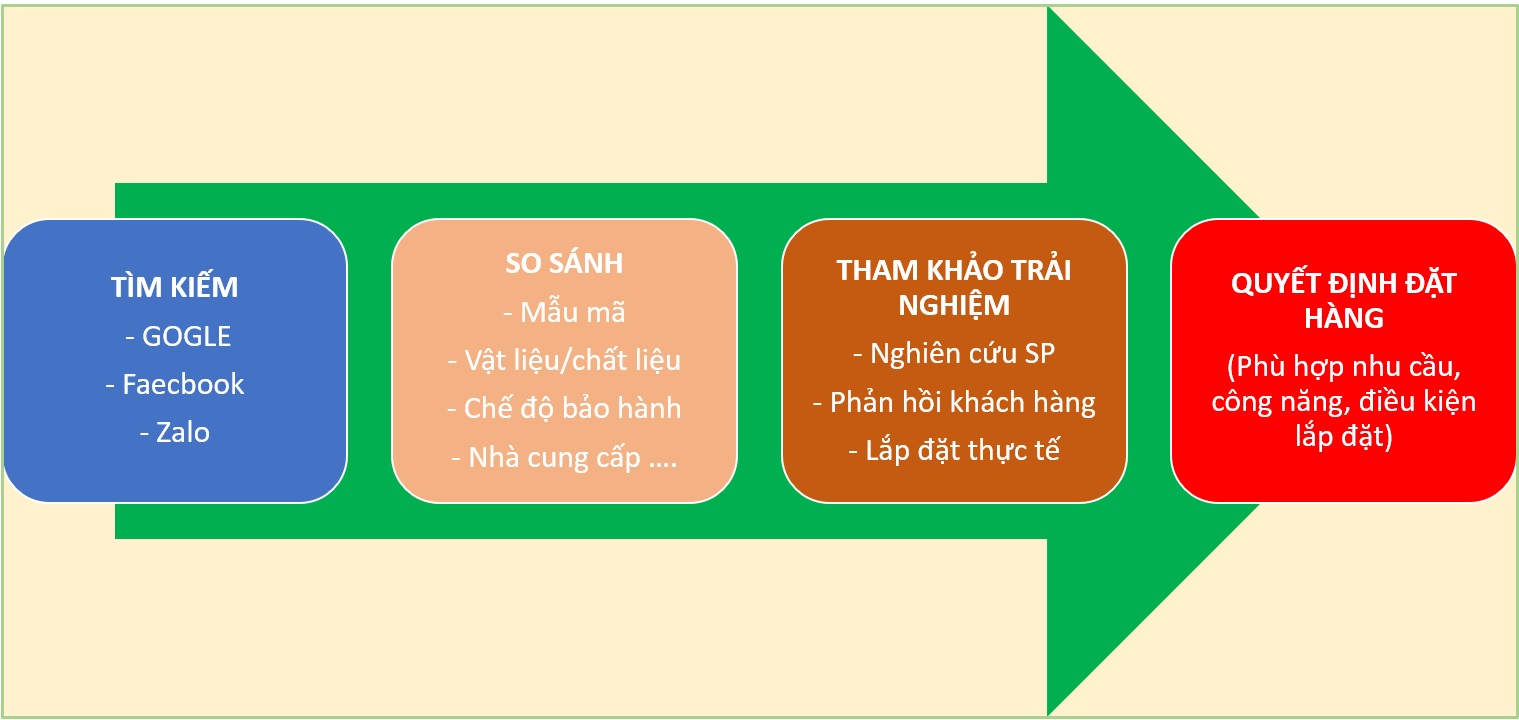 TÌM KIẾM
- GOGLE
- Faecbook
- Zalo

SO SÁNH
- Mẫu mã
- Vật liệu/chất liệu
- Chế độ bảo hành
- Nhà cung cấp ….

THAM KHẢO TRẢI NGHIỆM
- Nghiên cứu SP
- Phản hồi khách hàng
- Lắp đặt thực tế

QUYẾT ĐỊNH ĐẶT HÀNG
(Phù hợp nhu cầu, công năng, điều kiện lắp đặt)